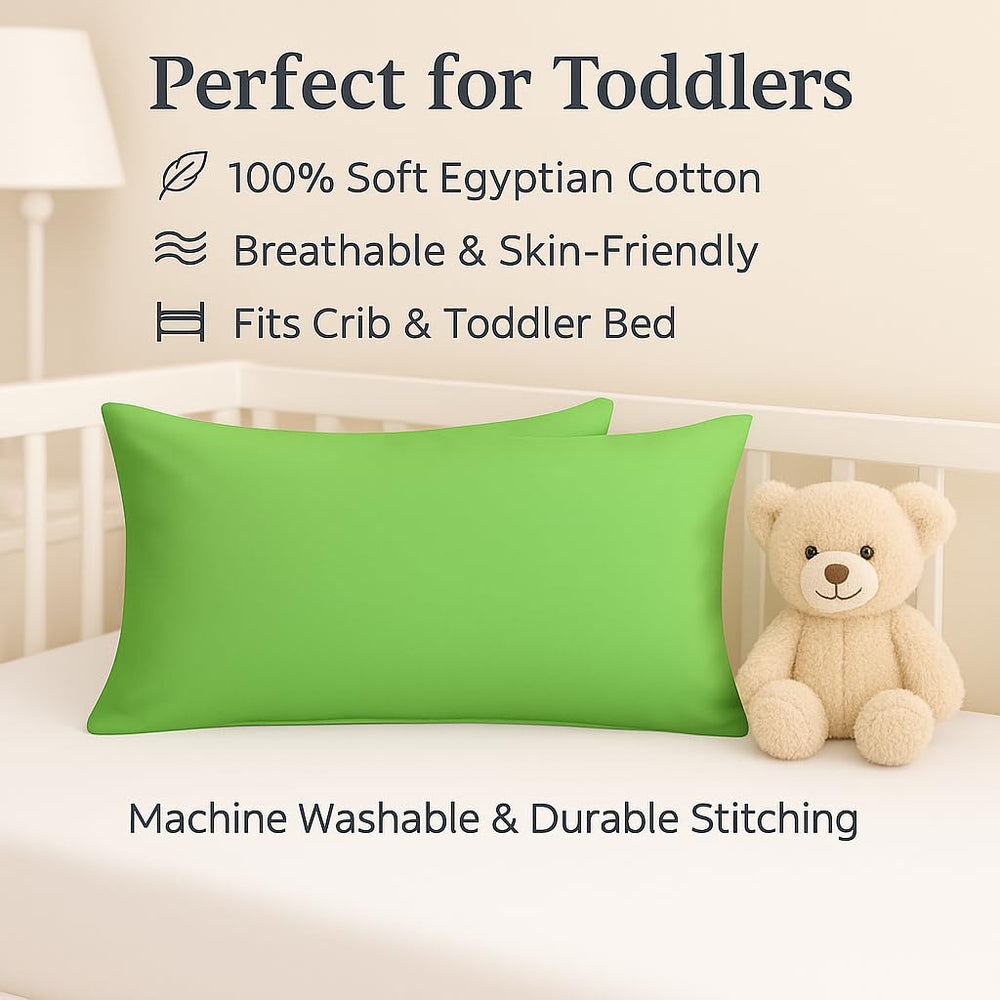 Perfect for Toddlers

100% Soft Egyptian Cotton

Breathable & Skin-Friendly

Fits Crib & Toddler Bed

Machine Washable & Durable Stitching